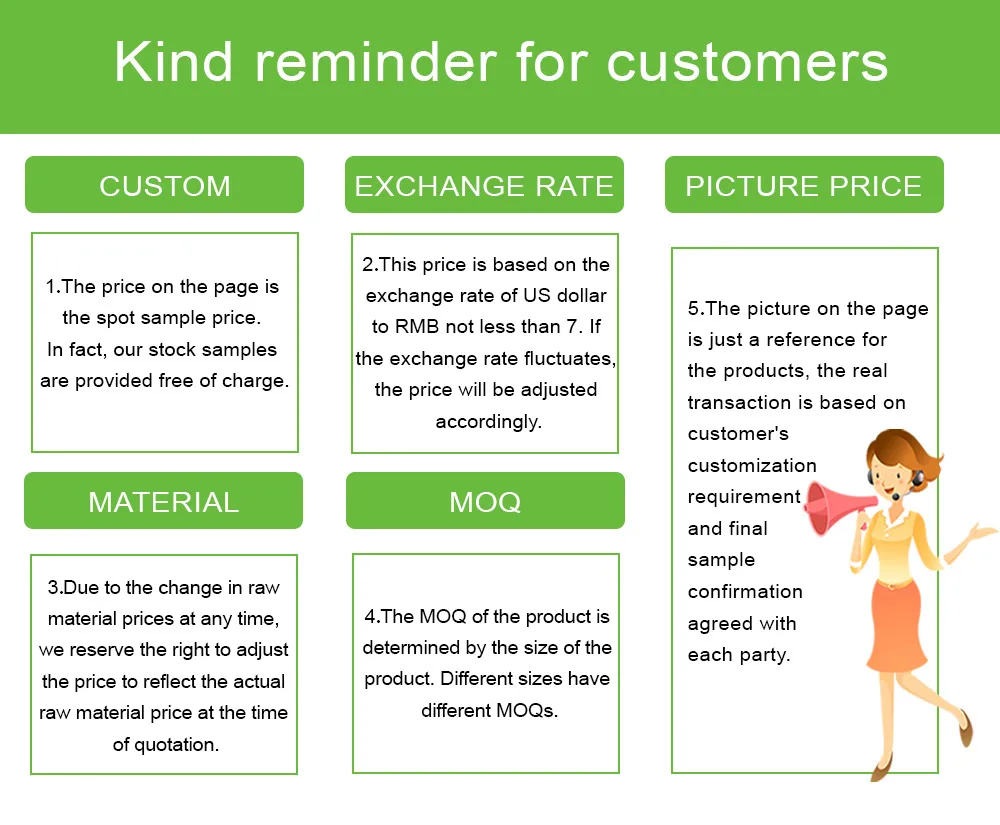 Kind reminder for customers

CUSTOM

1.The price on the page is the spot sample price. In fact, our stock samples are provided free of charge.

MATERIAL

3.Due to the change in raw material prices at any time, we reserve the right to adjust the price to reflect the actual raw material price at the time of quotation.

EXCHANGE RATE

2.This price is based on the exchange rate of US dollar to RMB not less than 7. If the exchange rate fluctuates, the price will be adjusted accordingly.

MOQ

4.The MOQ of the product is determined by the size of the product. Different sizes have different MOQs.

PICTURE PRICE

5.The picture on the page is just a reference for the products, the real transaction is based on customer's customization requirement and final sample confirmation agreed with each party.